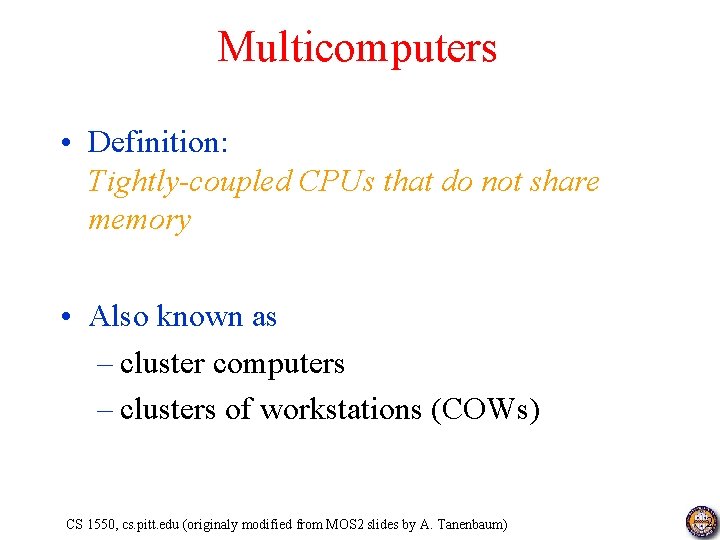 Multicomputers

• Definition:
Tightly-coupled CPUs that do not share memory

• Also known as
– cluster computers
– clusters of workstations (COWs)

CS 1550, cs.pitt.edu (originaly modified from MOS2 slides by A. Tanenbaum)